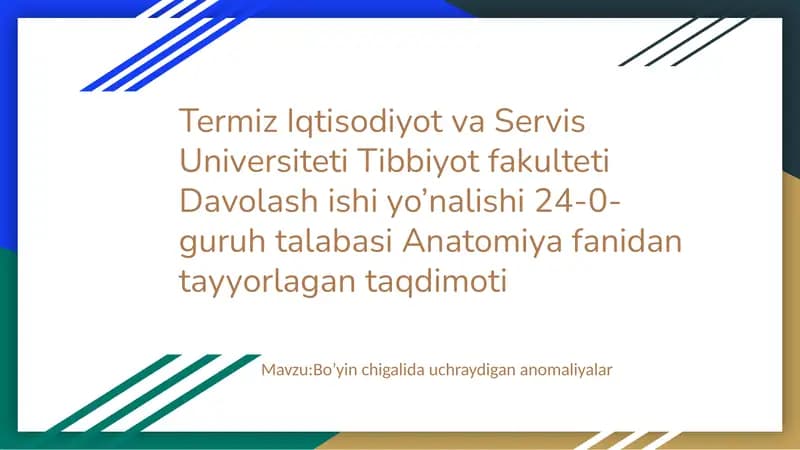 Termiz Iqtisodiyot va Servis Universiteti Tibbiyot fakulteti Davolash ishi yo’nalishi 24-0-guruh talabasi Anatomiya fanidan tayyorlagan taqdimoti

Mavzu:Bo’yin chigalida uchraydigan anomaliyalar